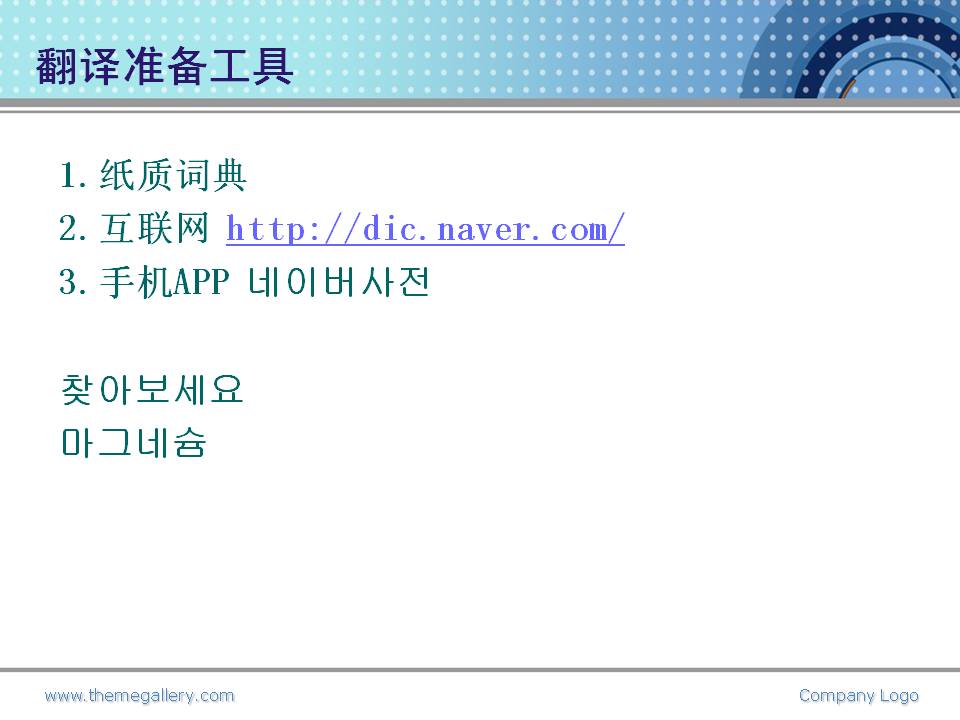 翻译准备工具

1. 纸质词典
2. 互联网 http://dic.naver.com/
3. 手机APP 네이버사전

찾아보세요
마그네슘

www.themegallery.com

Company Logo